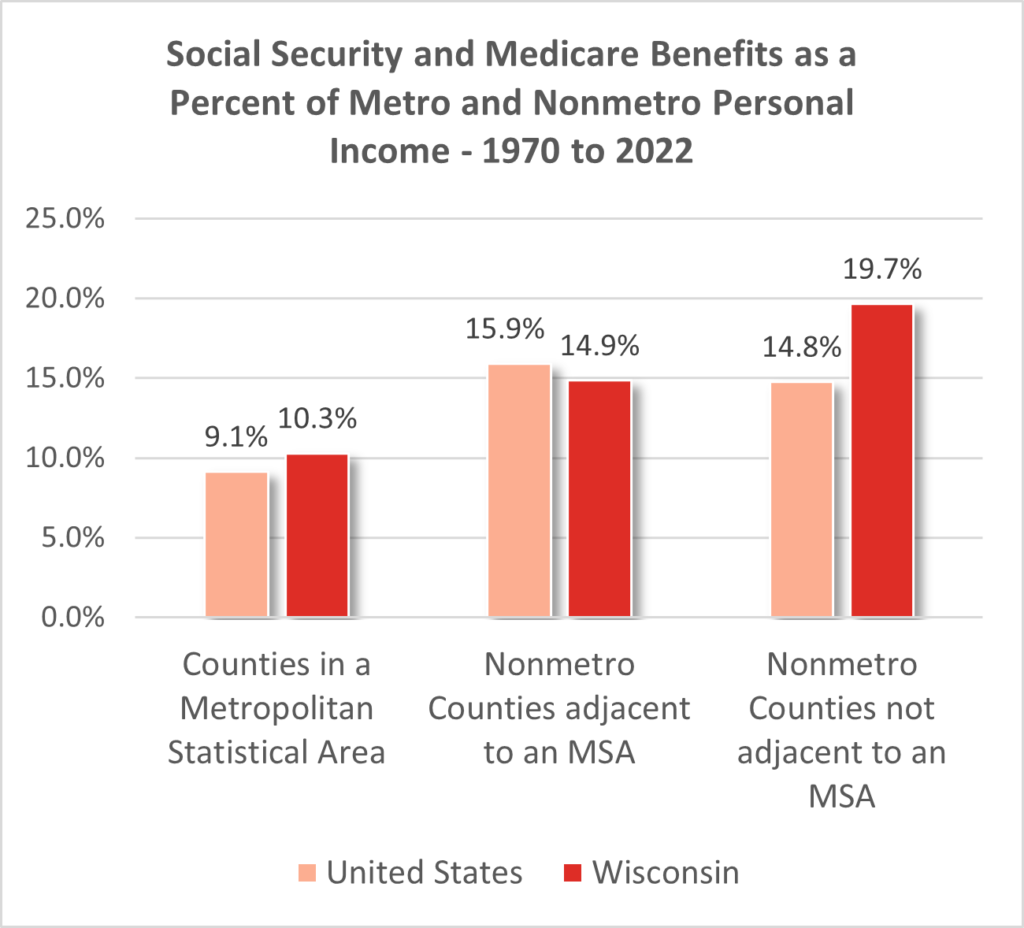 Social Security and Medicare Benefits as a Percent of Metro and Nonmetro Personal Income - 1970 to 2022

25.0%
20.0%
15.0%
10.0%
5.0%
0.0%

9.1%
10.3%
15.9%
14.9%
14.8%
19.7%

Counties in a Metropolitan Statistical Area

Nonmetro Counties adjacent to an MSA

Nonmetro Counties not adjacent to an MSA

United States
Wisconsin